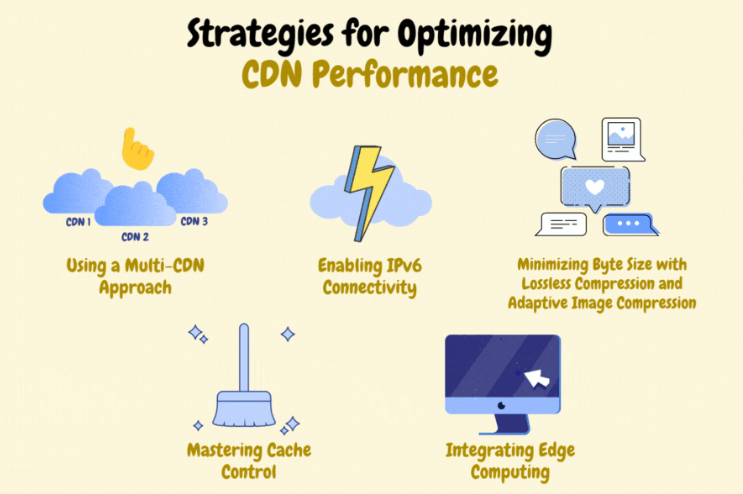 Strategies for Optimizing
CDN Performance

CDN 1
CDN 2
CDN 3

Using a Multi-CDN Approach

Enabling IPv6 Connectivity

Minimizing Byte Size with Lossless Compression and Adaptive Image Compression

Mastering Cache Control

Integrating Edge Computing